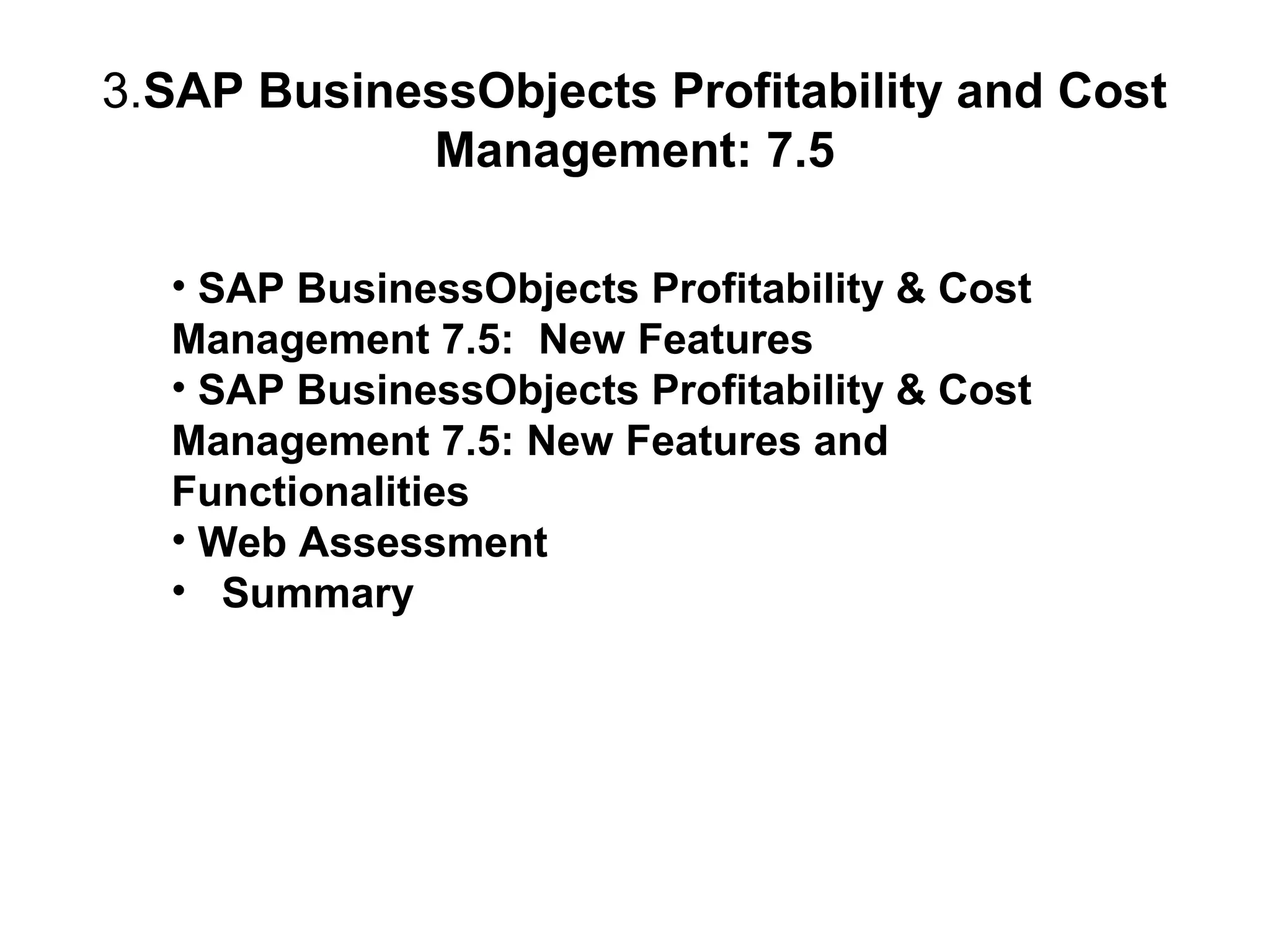 3.SAP BusinessObjects Profitability and Cost Management: 7.5

• SAP BusinessObjects Profitability & Cost Management 7.5:  New Features
• SAP BusinessObjects Profitability & Cost Management 7.5: New Features and Functionalities
• Web Assessment
•  Summary